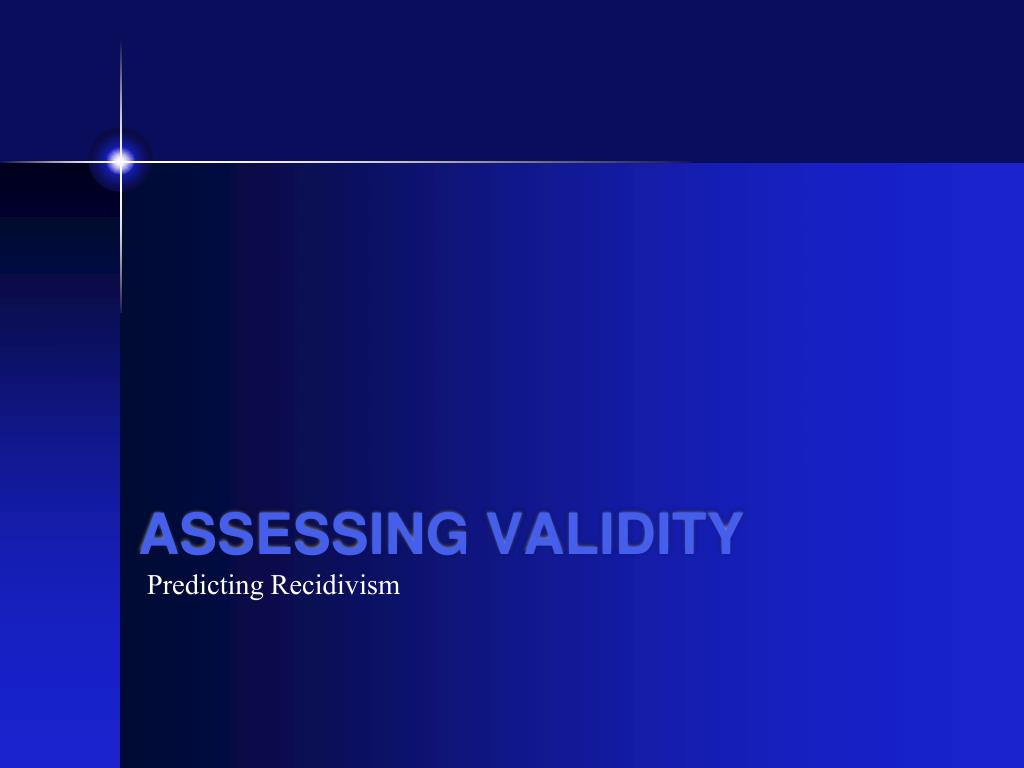 ASSESSING VALIDITY

Predicting Recidivism